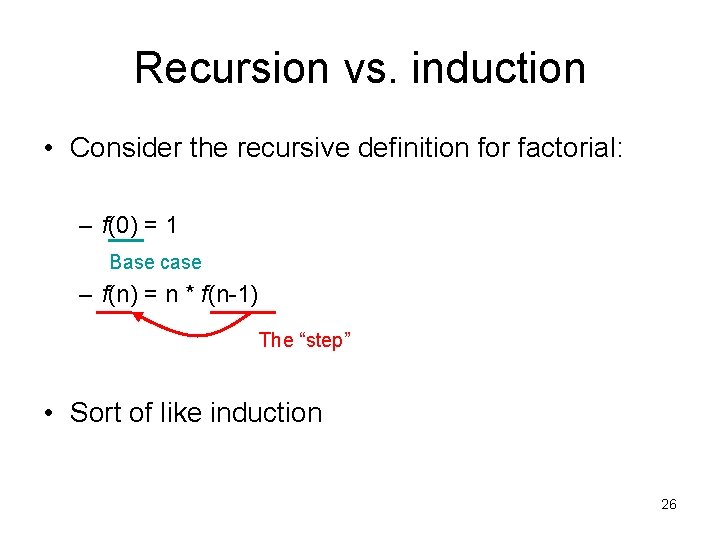 Recursion vs. induction

• Consider the recursive definition for factorial:

– $f(0) = 1$

Base case

– $f(n) = n * f(n-1)$

The “step”

• Sort of like induction

26